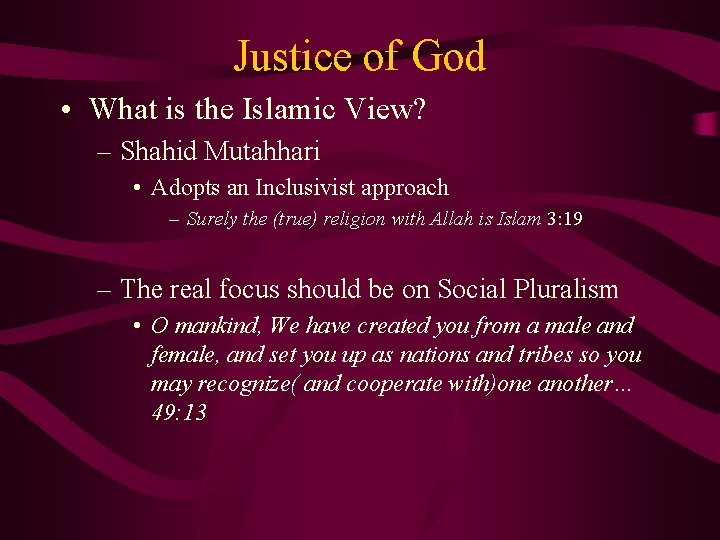 Justice of God

• What is the Islamic View?

– Shahid Mutahhari

• Adopts an Inclusivist approach

– Surely the (true) religion with Allah is Islam 3:19

– The real focus should be on Social Pluralism

• O mankind, We have created you from a male and female, and set you up as nations and tribes so you may recognize( and cooperate with)one another… 49:13